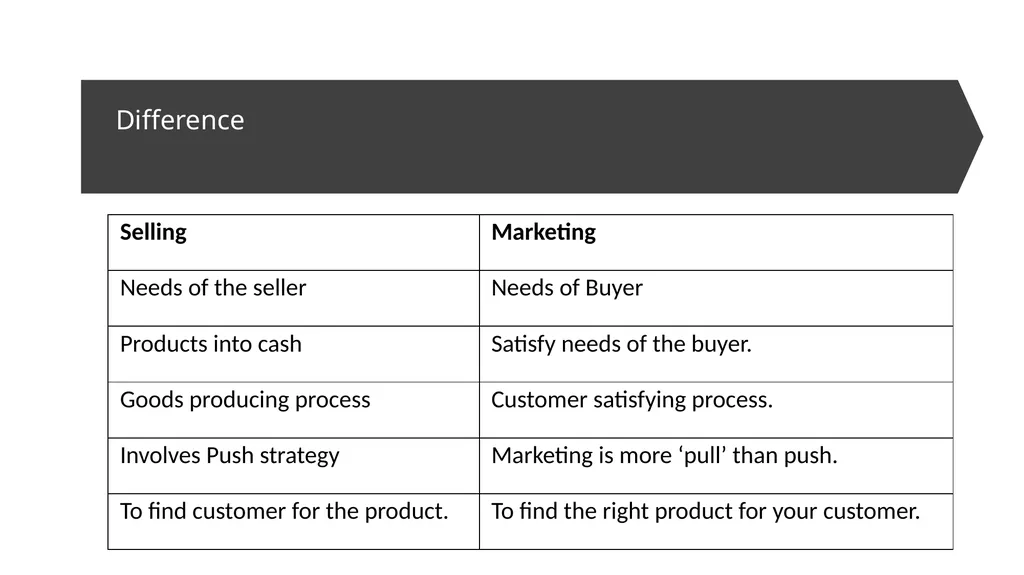 Difference

| Selling | Marketing |
|---|---|
| Needs of the seller | Needs of Buyer |
| Products into cash | Satisfy needs of the buyer. |
| Goods producing process | Customer satisfying process. |
| Involves Push strategy | Marketing is more ‘pull’ than push. |
| To find customer for the product. | To find the right product for your customer. |